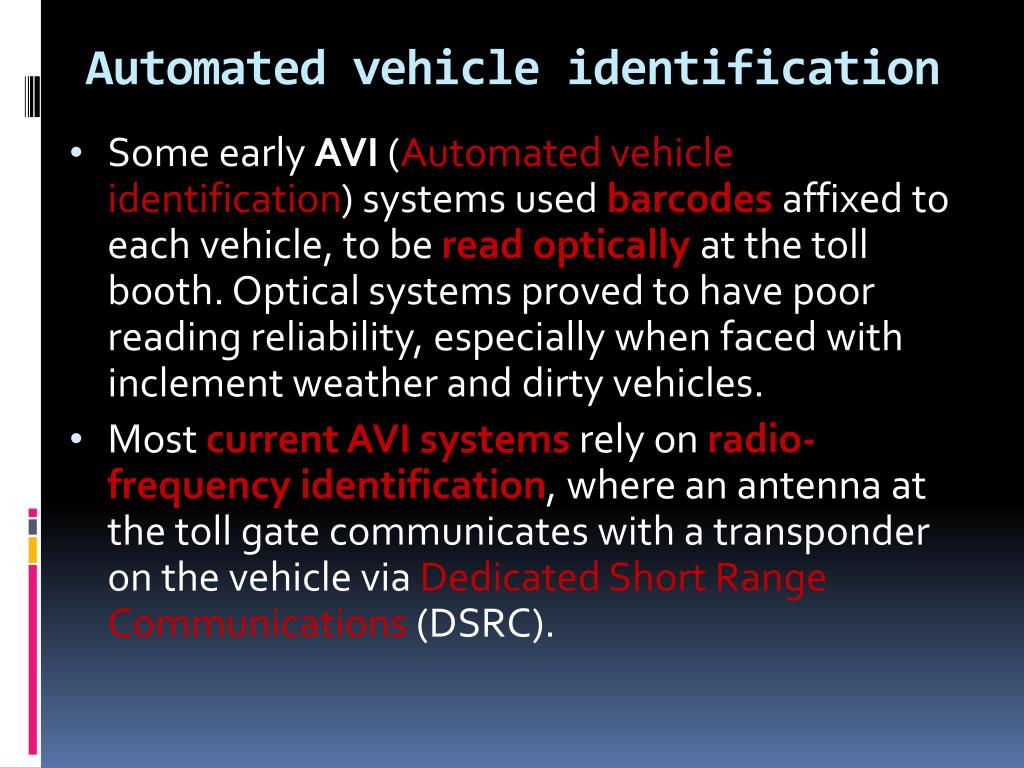 Automated vehicle identification

• Some early AVI (Automated vehicle identification) systems used barcodes affixed to each vehicle, to be read optically at the toll booth. Optical systems proved to have poor reading reliability, especially when faced with inclement weather and dirty vehicles.

• Most current AVI systems rely on radio-frequency identification, where an antenna at the toll gate communicates with a transponder on the vehicle via Dedicated Short Range Communications (DSRC).